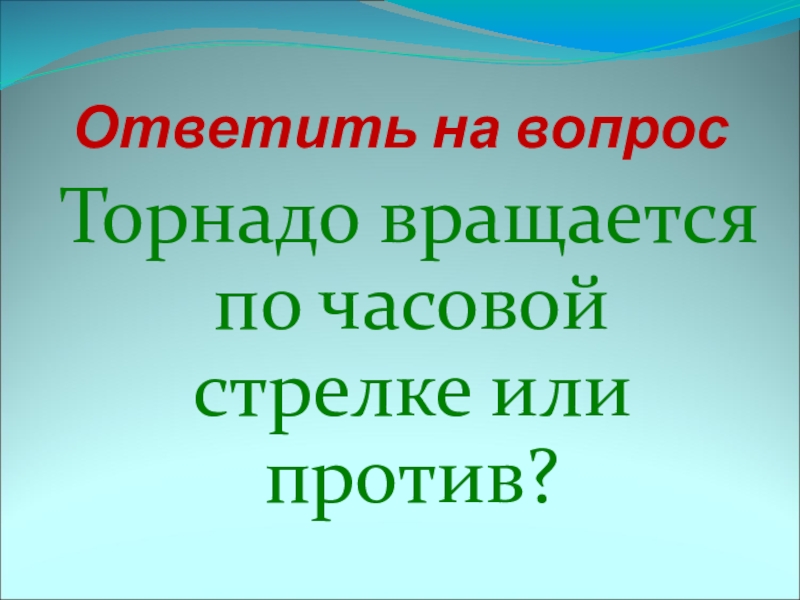 Ответить на вопрос

Торнадо вращается по часовой стрелке или против?